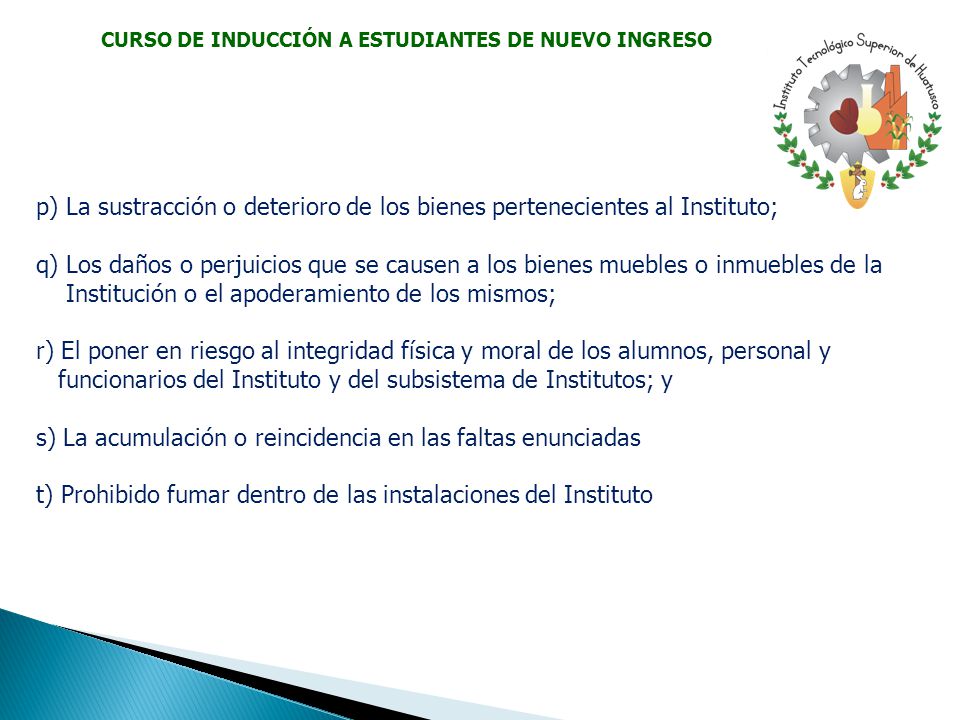 CURSO DE INDUCCIÓN A ESTUDIANTES DE NUEVO INGRESO

Instituto Tecnológico Superior de Huatusco

p) La sustracción o deterioro de los bienes pertenecientes al Instituto;

q) Los daños o perjuicios que se causen a los bienes muebles o inmuebles de la Institución o el apoderamiento de los mismos;

r) El poner en riesgo al integridad física y moral de los alumnos, personal y funcionarios del Instituto y del subsistema de Institutos; y

s) La acumulación o reincidencia en las faltas enunciadas

t) Prohibido fumar dentro de las instalaciones del Instituto